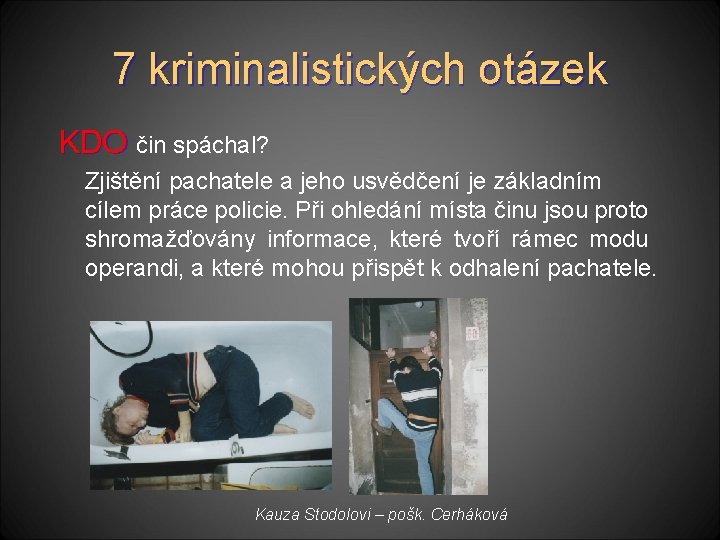 7 kriminalistických otázek

KDO čin spáchal?

Zjištění pachatele a jeho usvědčení je základním cílem práce policie. Při ohledání místa činu jsou proto shromažďovány informace, které tvoří rámec modu operandi, a které mohou přispět k odhalení pachatele.

Kauza Stodolovi – pošk. Cerháková